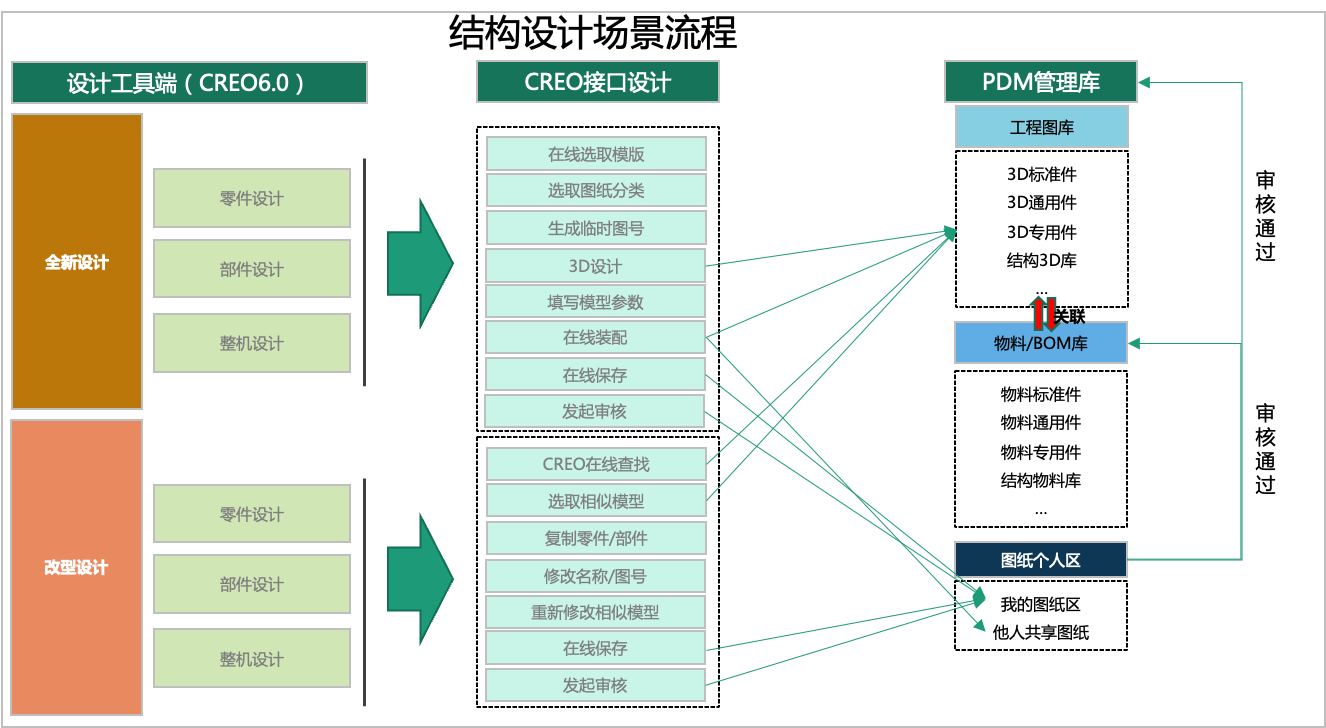 结构设计场景流程

设计工具端（CREO6.0）

全新设计

零件设计

部件设计

整机设计

改型设计

零件设计

部件设计

整机设计

CREO接口设计

在线选取模版

选取图纸分类

生成临时图号

3D设计

填写模型参数

在线装配

在线保存

发起审核

CREO在线查找

选取相似模型

复制零件/部件

修改名称/图号

重新修改相似模型

在线保存

发起审核

PDM管理库

工程图库

3D标准件
3D通用件
3D专用件
结构3D库
...

关联

物料/BOM库

物料标准件
物料通用件
物料专用件
结构物料库
...

图纸个人区

我的图纸区
他人共享图纸

审核通过

审核通过